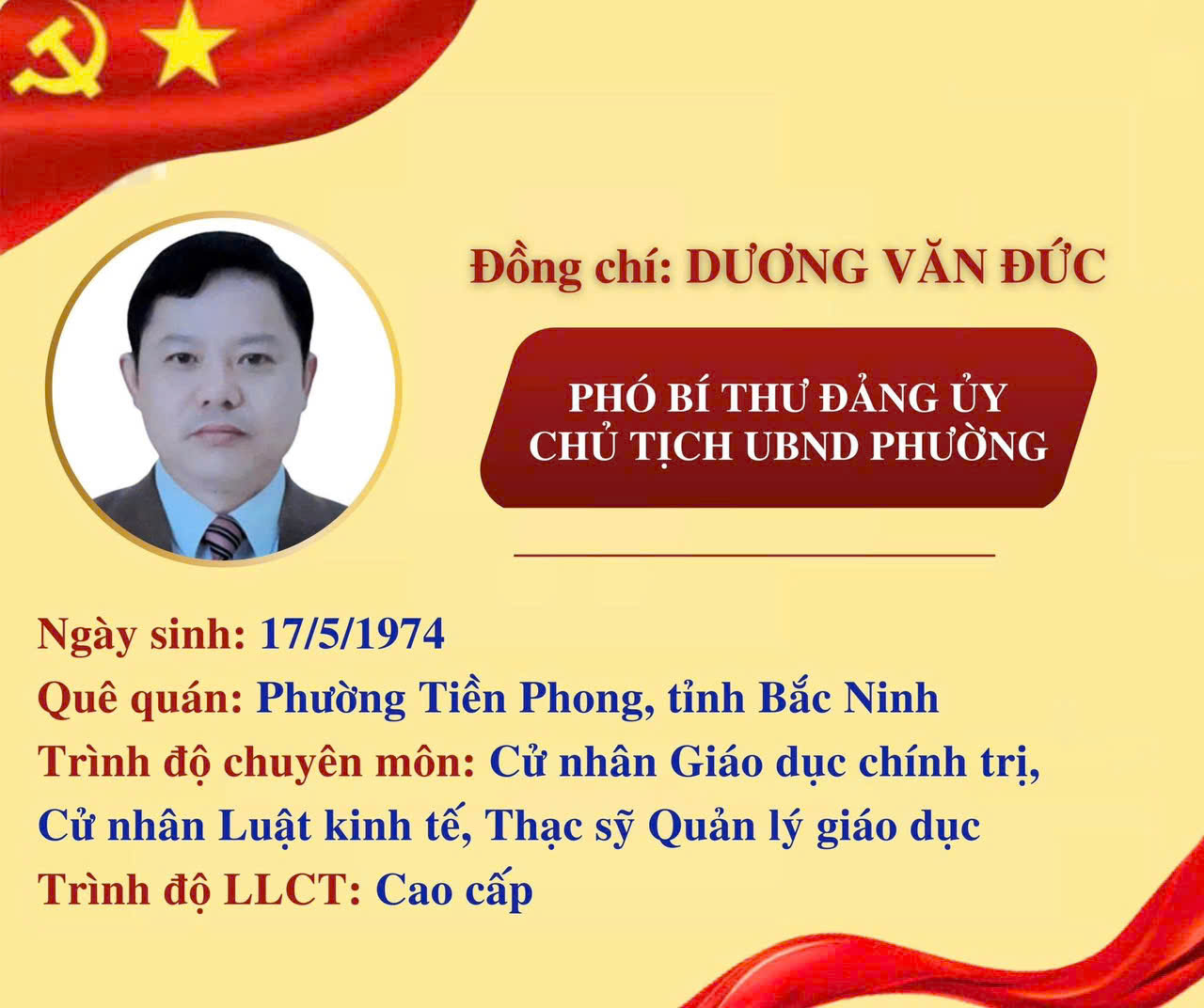 Đồng chí: DƯƠNG VĂN ĐỨC

PHÓ BÍ THƯ ĐẢNG ỦY
CHỦ TỊCH UBND PHƯỜNG

Ngày sinh: 17/5/1974
Quê quán: Phường Tiền Phong, tỉnh Bắc Ninh
Trình độ chuyên môn: Cử nhân Giáo dục chính trị, Cử nhân Luật kinh tế, Thạc sỹ Quản lý giáo dục
Trình độ LLCT: Cao cấp